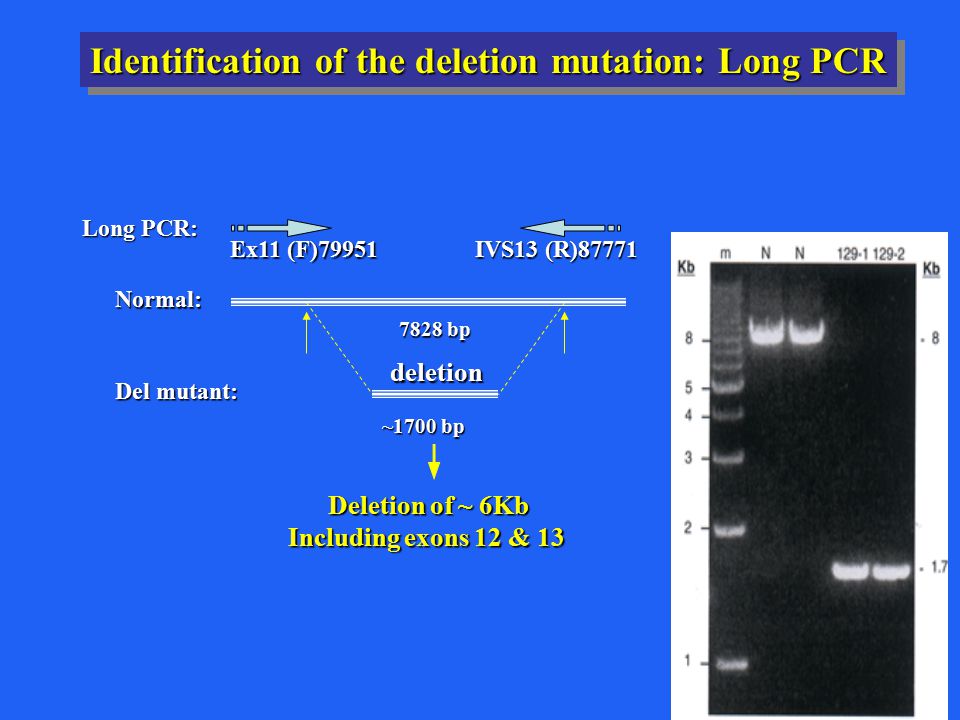 Identification of the deletion mutation: Long PCR

Long PCR:

Ex11 (F)79951

IVS13 (R)87771

Normal:

7828 bp

deletion

Del mutant:

~1700 bp

Deletion of ~ 6Kb
Including exons 12 & 13

Kb m N N 129-1 129-2 Kb

8
5
4
3
2
1

8
1.7